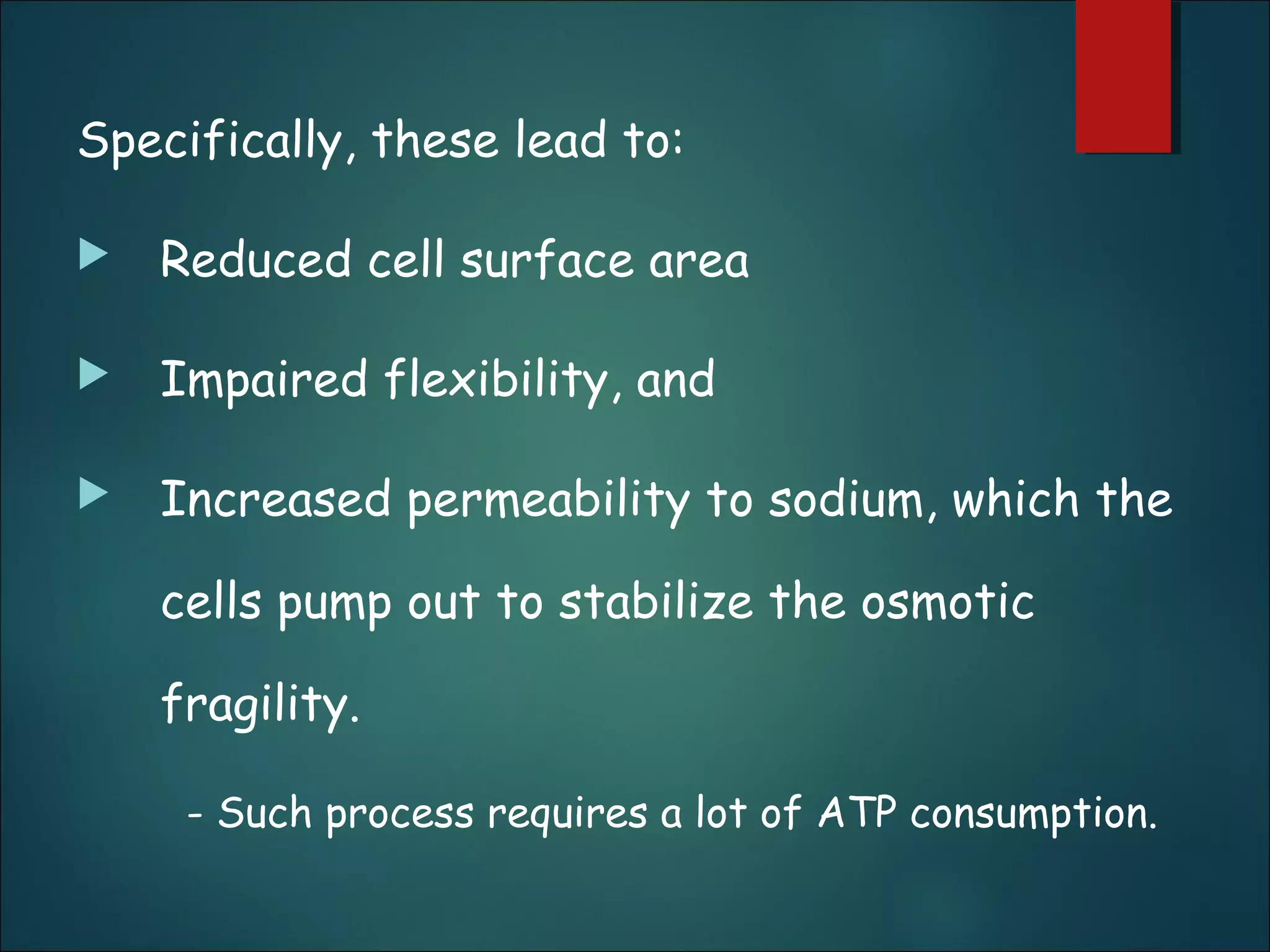 Specifically, these lead to:

Reduced cell surface area

Impaired flexibility, and

Increased permeability to sodium, which the cells pump out to stabilize the osmotic fragility.

- Such process requires a lot of ATP consumption.